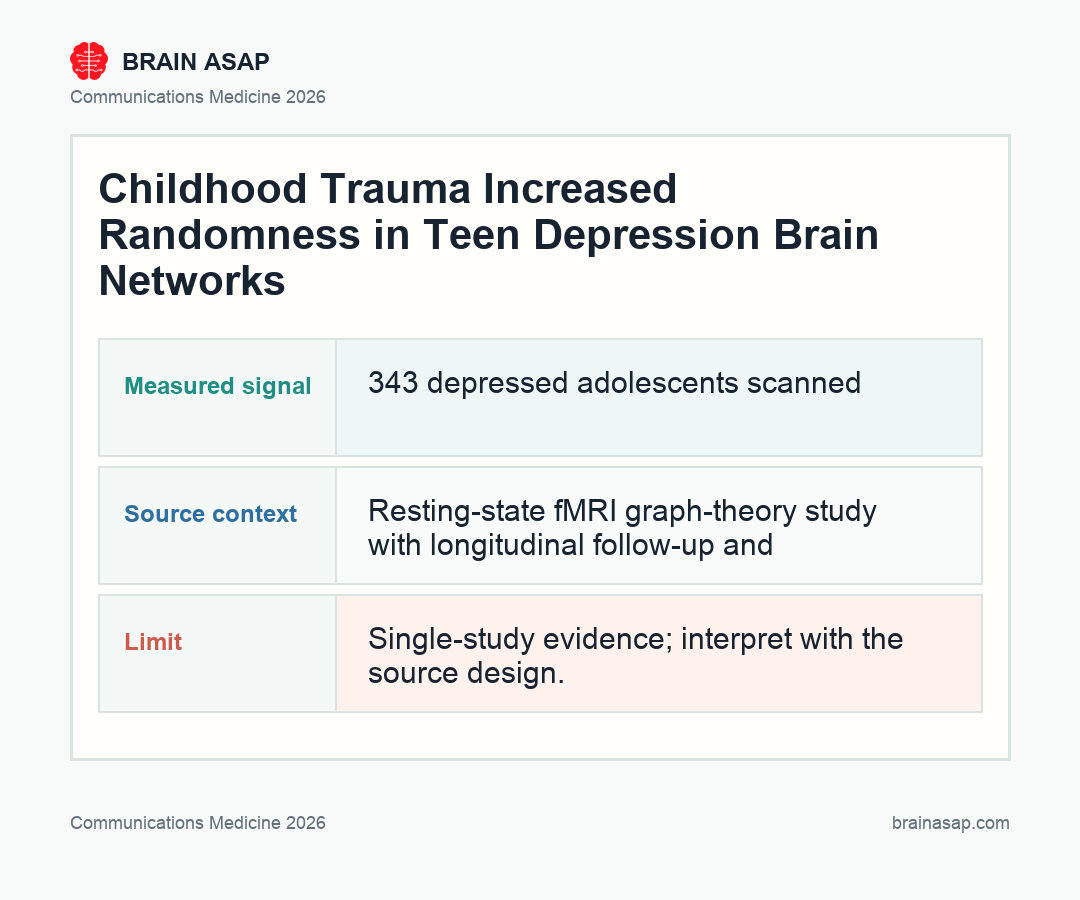 BRAIN ASAP

Communications Medicine 2026

Childhood Trauma Increased Randomness in Teen Depression Brain Networks

| Measured signal | 343 depressed adolescents scanned |
|---|---|
| Source context | Resting-state fMRI graph-theory study with longitudinal follow-up and |
| Limit | Single-study evidence; interpret with the source design. |

Communications Medicine 2026

brainasap.com